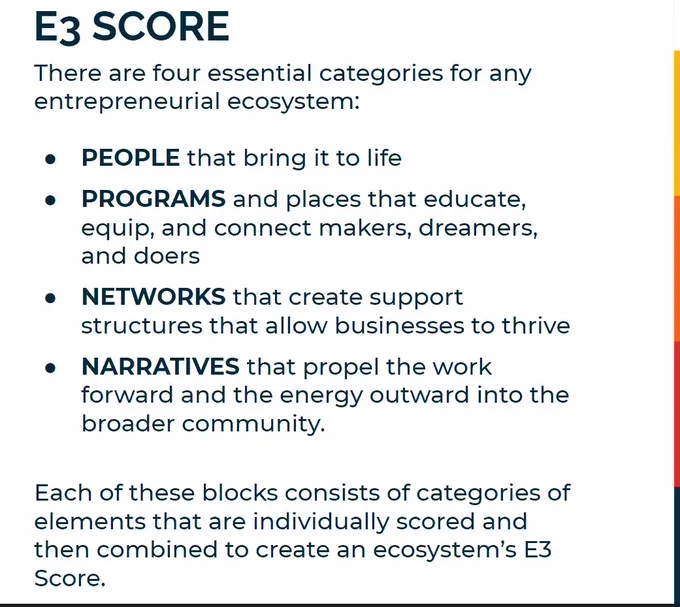 E3 SCORE

There are four essential categories for any entrepreneurial ecosystem:

• PEOPLE that bring it to life
• PROGRAMS and places that educate, equip, and connect makers, dreamers, and doers
• NETWORKS that create support structures that allow businesses to thrive
• NARRATIVES that propel the work forward and the energy outward into the broader community.

Each of these blocks consists of categories of elements that are individually scored and then combined to create an ecosystem's E3 Score.